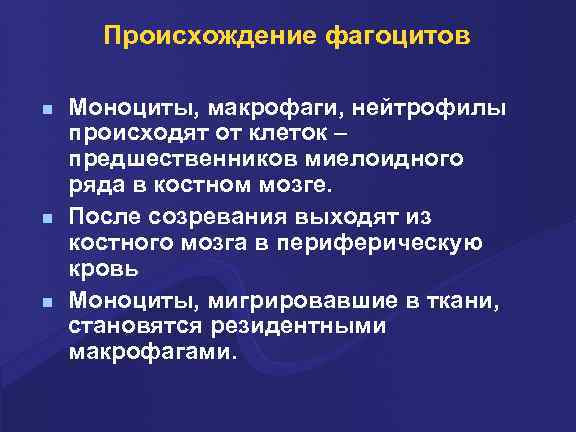 Происхождение фагоцитов

Моноциты, макрофаги, нейтрофилы происходят от клеток – предшественников миелоидного ряда в костном мозге.

После созревания выходят из костного мозга в периферическую кровь

Моноциты, мигрировавшие в ткани, становятся резидентными макрофагами.